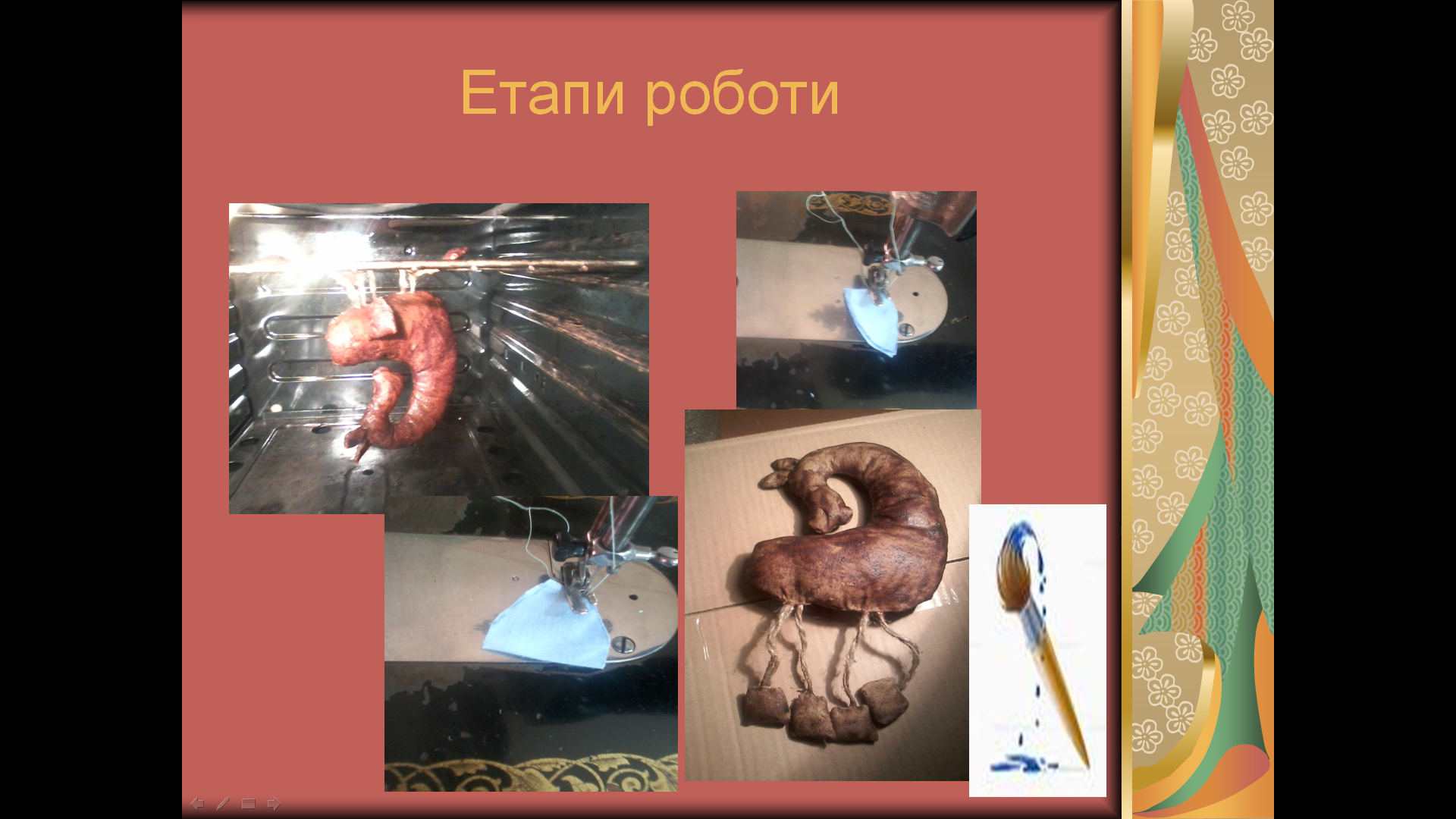 Етапи роботи